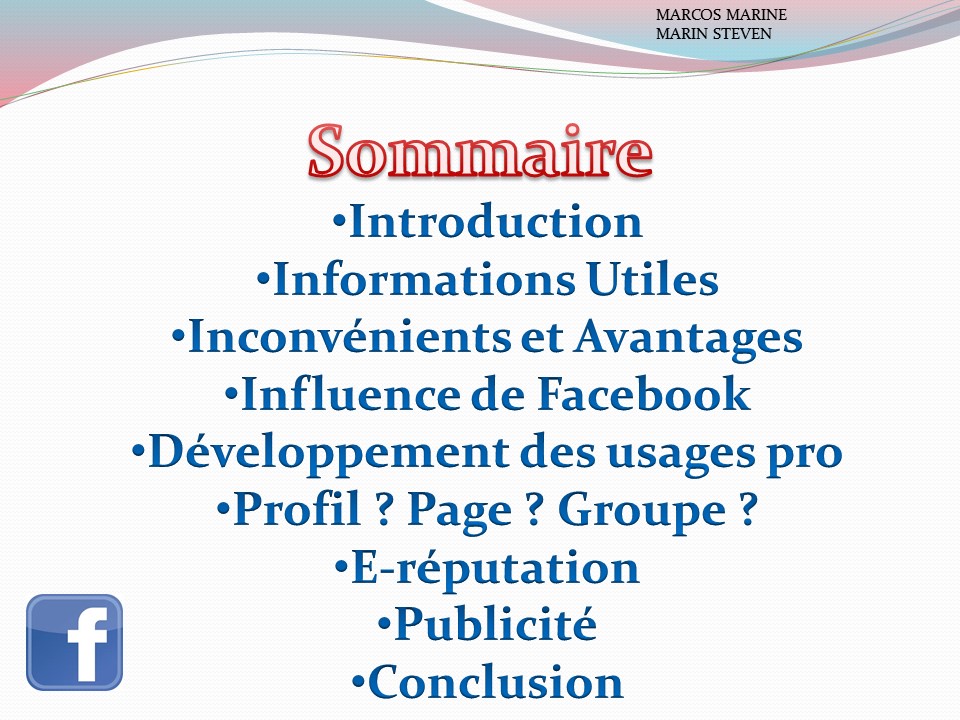 MARCOS MARINE
MARIN STEVEN

Sommaire

•Introduction
•Informations Utiles
•Inconvénients et Avantages
•Influence de Facebook
•Développement des usages pro
•Profil ? Page ? Groupe ?
•E-réputation
•Publicité
•Conclusion

f